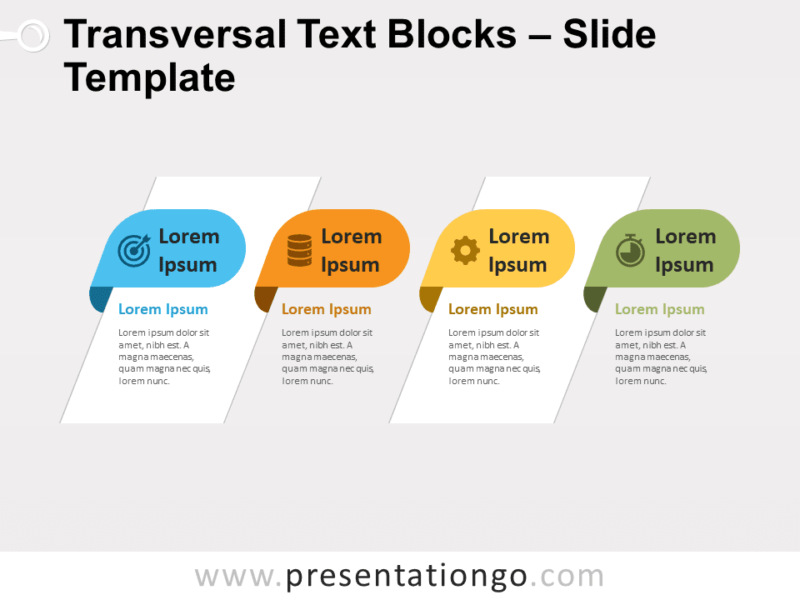 Transversal Text Blocks – Slide Template

Lorem Ipsum

Lorem Ipsum

Lorem ipsum dolor sit amet, nibh est. A magna maecenas, quam magna nec quis, lorem nunc.

Lorem Ipsum

Lorem Ipsum

Lorem ipsum dolor sit amet, nibh est. A magna maecenas, quam magna nec quis, lorem nunc.

Lorem Ipsum

Lorem Ipsum

Lorem ipsum dolor sit amet, nibh est. A magna maecenas, quam magna nec quis, lorem nunc.

Lorem Ipsum

Lorem Ipsum

Lorem ipsum dolor sit amet, nibh est. A magna maecenas, quam magna nec quis, lorem nunc.

www.presentationgo.com